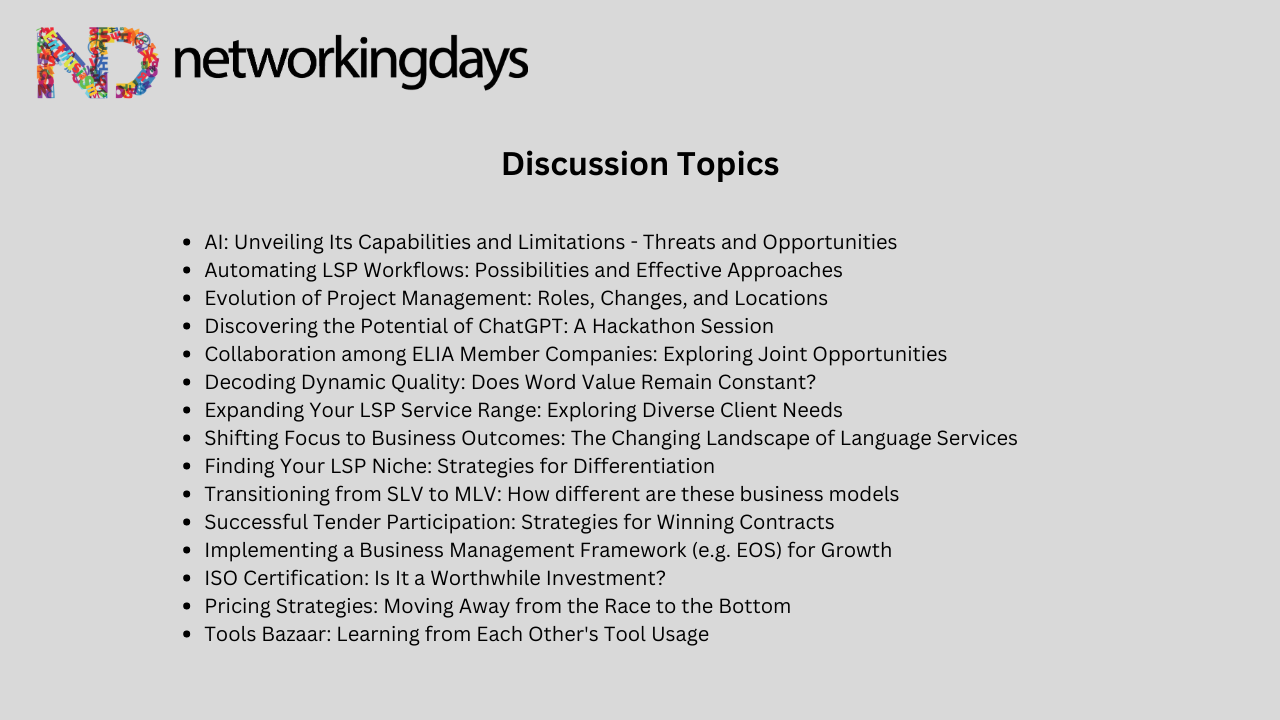 ND networkingdays

Discussion Topics

- AI: Unveiling Its Capabilities and Limitations - Threats and Opportunities
- Automating LSP Workflows: Possibilities and Effective Approaches
- Evolution of Project Management: Roles, Changes, and Locations
- Discovering the Potential of ChatGPT: A Hackathon Session
- Collaboration among ELIA Member Companies: Exploring Joint Opportunities
- Decoding Dynamic Quality: Does Word Value Remain Constant?
- Expanding Your LSP Service Range: Exploring Diverse Client Needs
- Shifting Focus to Business Outcomes: The Changing Landscape of Language Services
- Finding Your LSP Niche: Strategies for Differentiation
- Transitioning from SLV to MLV: How different are these business models
- Successful Tender Participation: Strategies for Winning Contracts
- Implementing a Business Management Framework (e.g. EOS) for Growth
- ISO Certification: Is It a Worthwhile Investment?
- Pricing Strategies: Moving Away from the Race to the Bottom
- Tools Bazaar: Learning from Each Other's Tool Usage